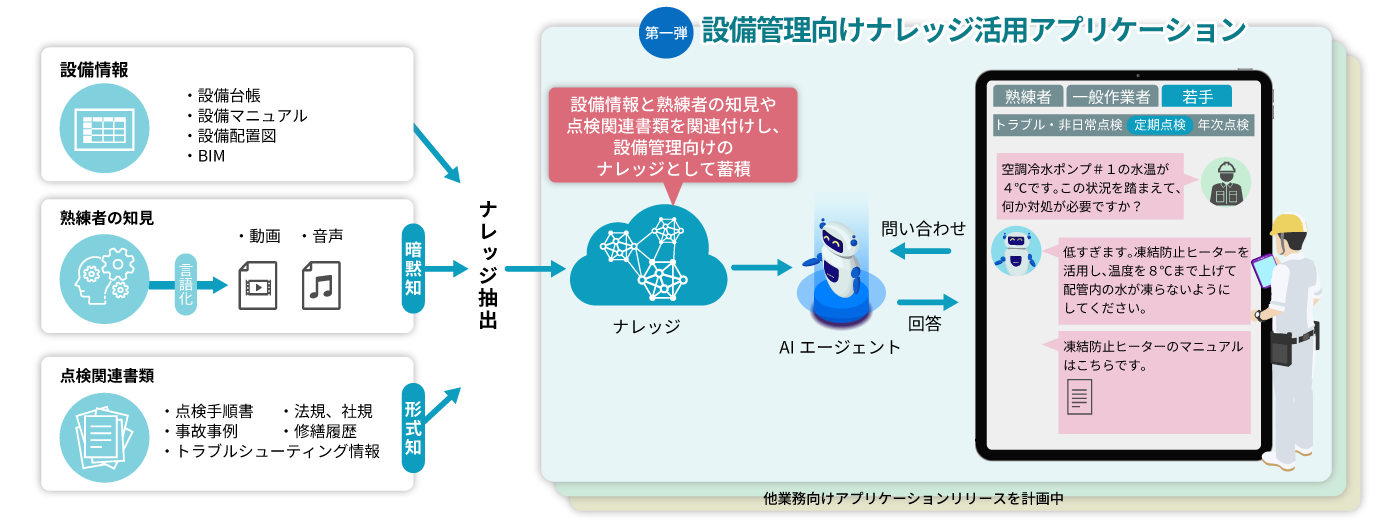 設備情報
・設備台帳
・設備マニュアル
・設備配置図
・BIM

熟練者の知見
言語化
・動画
・音声

暗黙知

点検関連書類
・点検手順書
・法規、社規
・事故事例
・修繕履歴
・トラブルシューティング情報

形式知

ナレッジ抽出

第一弾 設備管理向けナレッジ活用アプリケーション

設備情報と熟練者の知見や点検関連書類を関連付けし、設備管理向けのナレッジとして蓄積

ナレッジ

AI エージェント

問い合わせ

回答

熟練者
一般作業者
若手

トラブル・非日常点検
定期点検
年次点検

空調冷水ポンプ＃１の水温が４℃です。この状況を踏まえて、何か対処が必要ですか？

低すぎます。凍結防止ヒーターを活用し、温度を８℃まで上げて配管内の水が凍らないようにしてください。

凍結防止ヒーターのマニュアルはこちらです。

他業務向けアプリケーションリリースを計画中